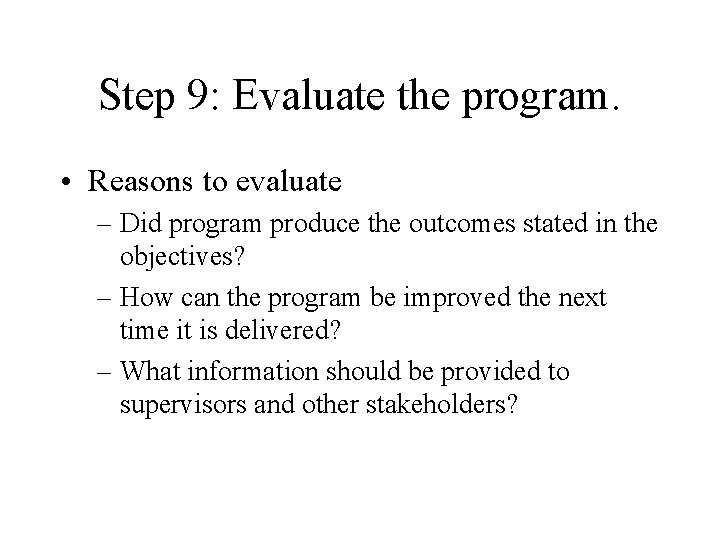 Step 9: Evaluate the program.

• Reasons to evaluate
– Did program produce the outcomes stated in the objectives?
– How can the program be improved the next time it is delivered?
– What information should be provided to supervisors and other stakeholders?